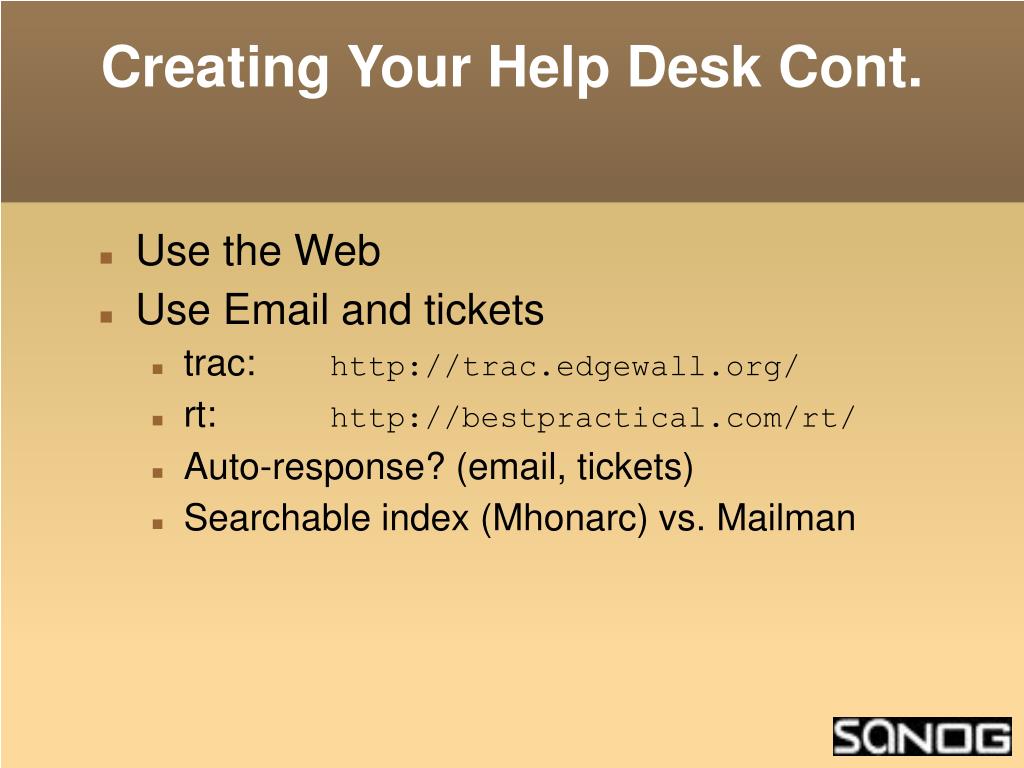 Creating Your Help Desk Cont.

- Use the Web
- Use Email and tickets
  - trac: http://trac.edgewall.org/
  - rt: http://bestpractical.com/rt/
  - Auto-response? (email, tickets)
  - Searchable index (Mhonarc) vs. Mailman

SANOG